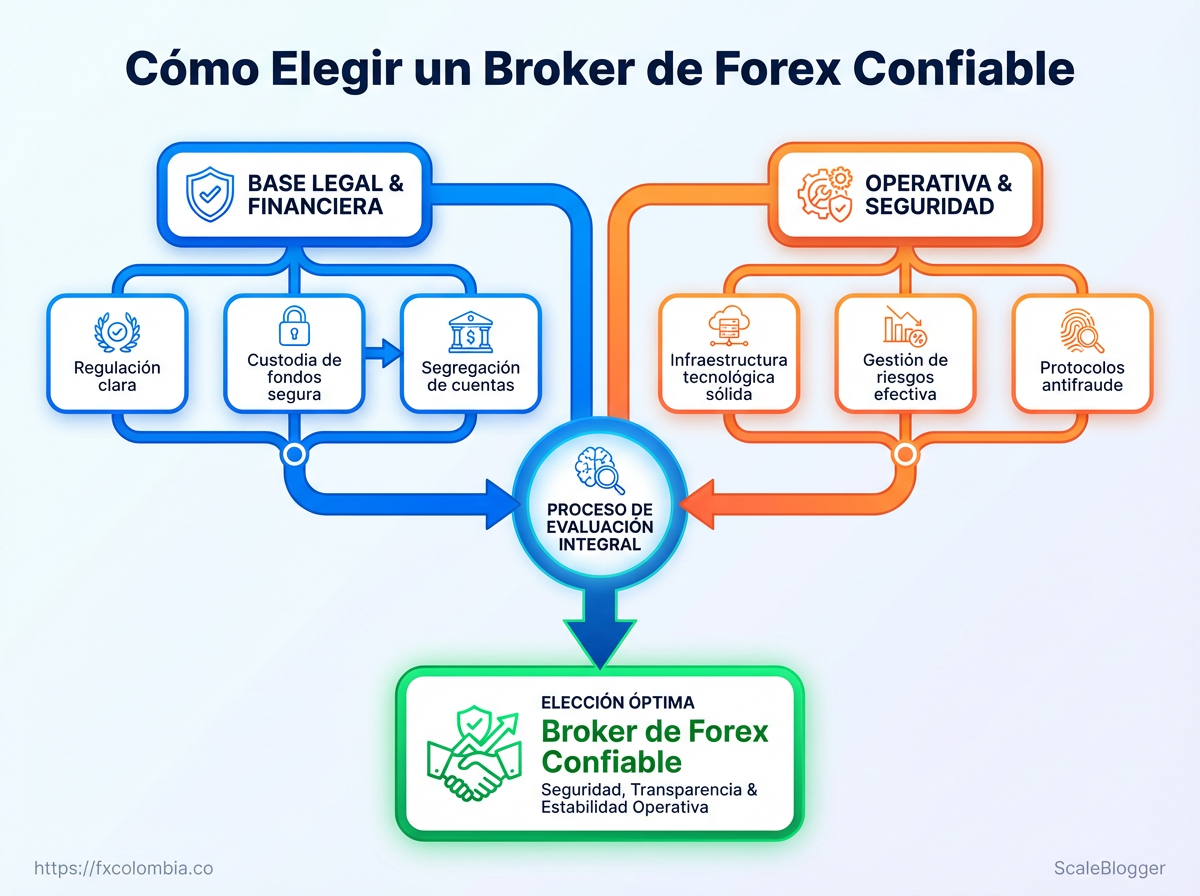 Cómo Elegir un Broker de Forex Confiable

BASE LEGAL & FINANCIERA

Regulación clara

Custodia de fondos segura

Segregación de cuentas

OPERATIVA & SEGURIDAD

Infraestructura tecnológica sólida

Gestión de riesgos efectiva

Protocolos antifraude

PROCESO DE EVALUACIÓN INTEGRAL

ELECCIÓN ÓPTIMA
Broker de Forex Confiable
Seguridad, Transparencia & Estabilidad Operativa

https://fxcolombia.co

ScaleBlogger